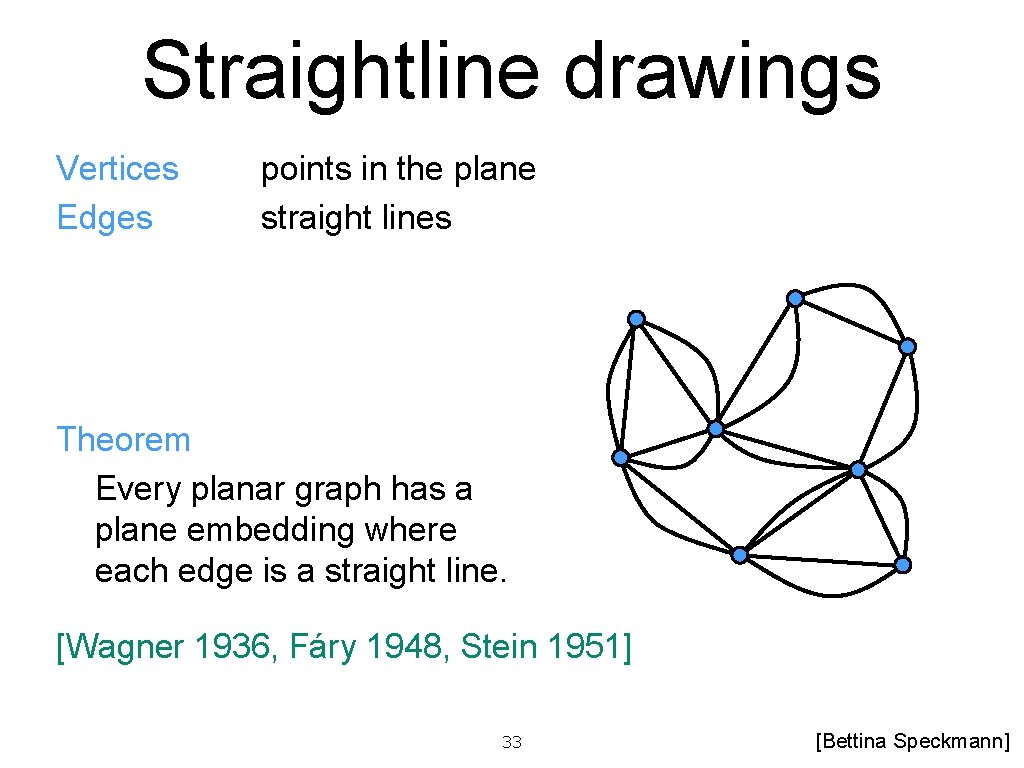 Straightline drawings

Vertices points in the plane
Edges straight lines

Theorem
Every planar graph has a plane embedding where each edge is a straight line.

[Wagner 1936, Fáry 1948, Stein 1951]

33

[Bettina Speckmann]